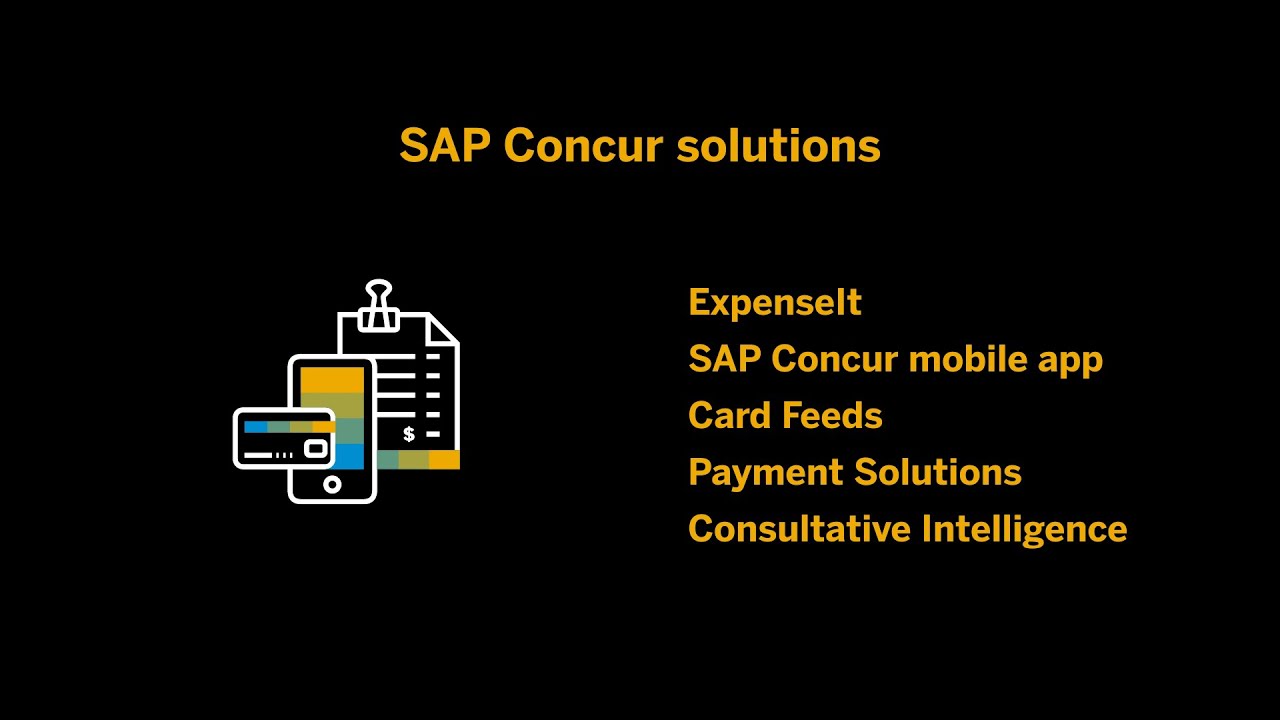 SAP Concur solutions

$

ExpenseIt
SAP Concur mobile app
Card Feeds
Payment Solutions
Consultative Intelligence